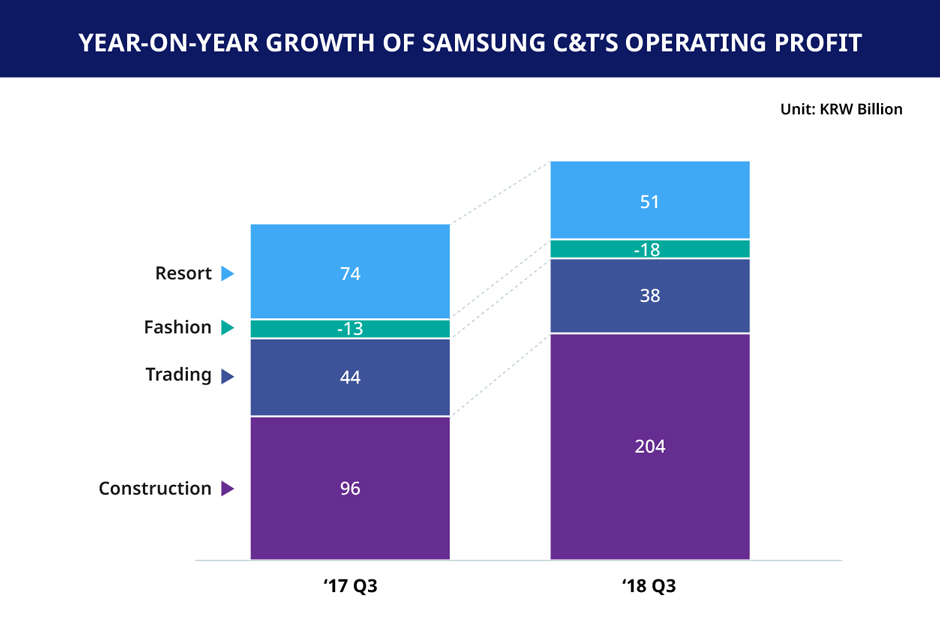 YEAR-ON-YEAR GROWTH OF SAMSUNG C&T'S OPERATING PROFIT

Unit: KRW Billion

Resort
Fashion
Trading
Construction

74
-13
44
96

51
-18
38
204

'17 Q3
'18 Q3